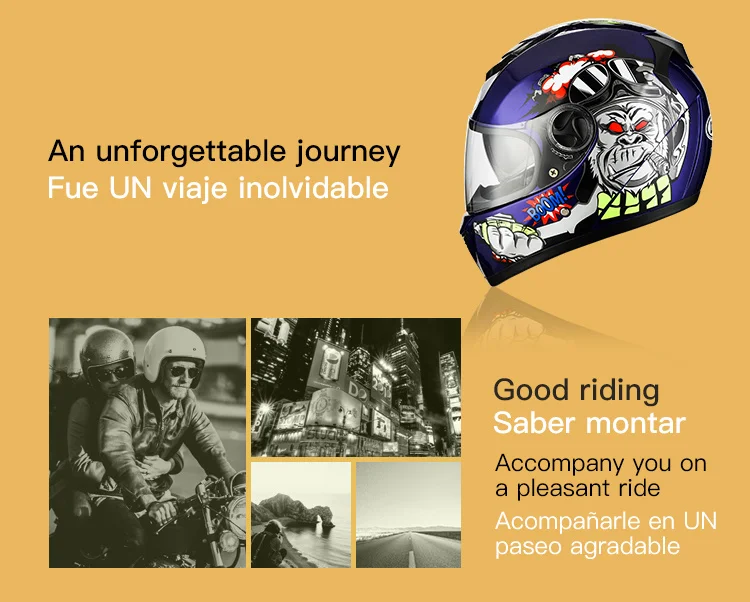 An unforgettable journey
Fue UN viaje inolvidable

BOOM!

Good riding
Saber montar

Accompany you on a pleasant ride
Acompañarle en UN paseo agradable